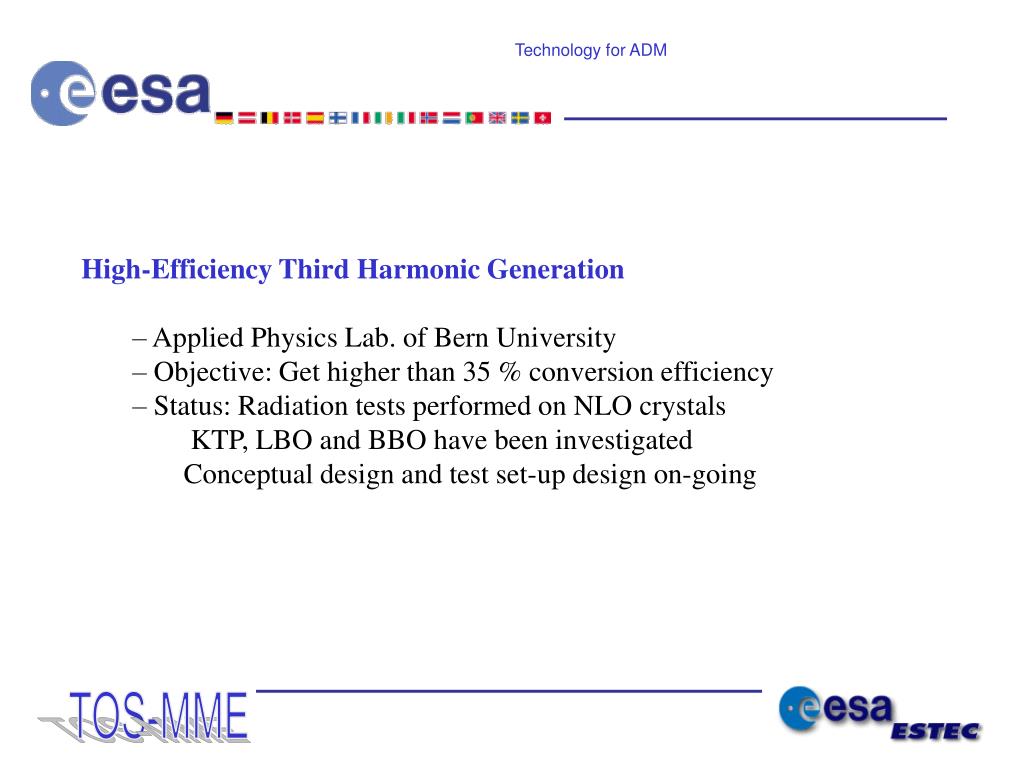 Technology for ADM

esa

High-Efficiency Third Harmonic Generation

– Applied Physics Lab. of Bern University
– Objective: Get higher than 35 % conversion efficiency
– Status: Radiation tests performed on NLO crystals
KTP, LBO and BBO have been investigated
Conceptual design and test set-up design on-going

TOS-MME

esa
ESTEC